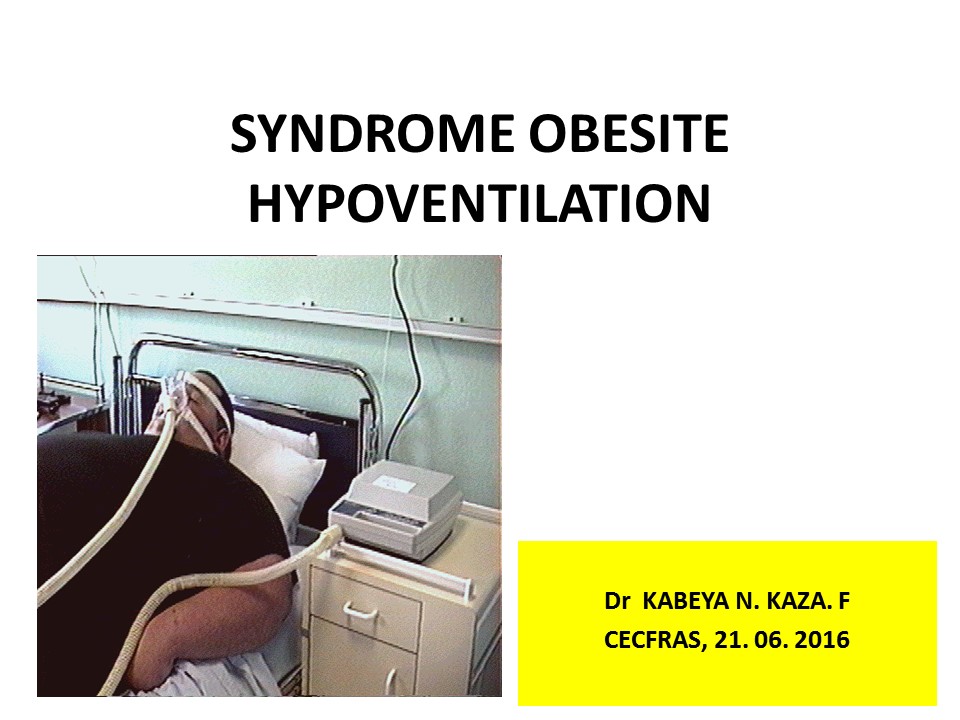 SYNDROME OBESITE HYPOVENTILATION

Dr KABEYA N. KAZA. F
CECFRAS, 21. 06. 2016